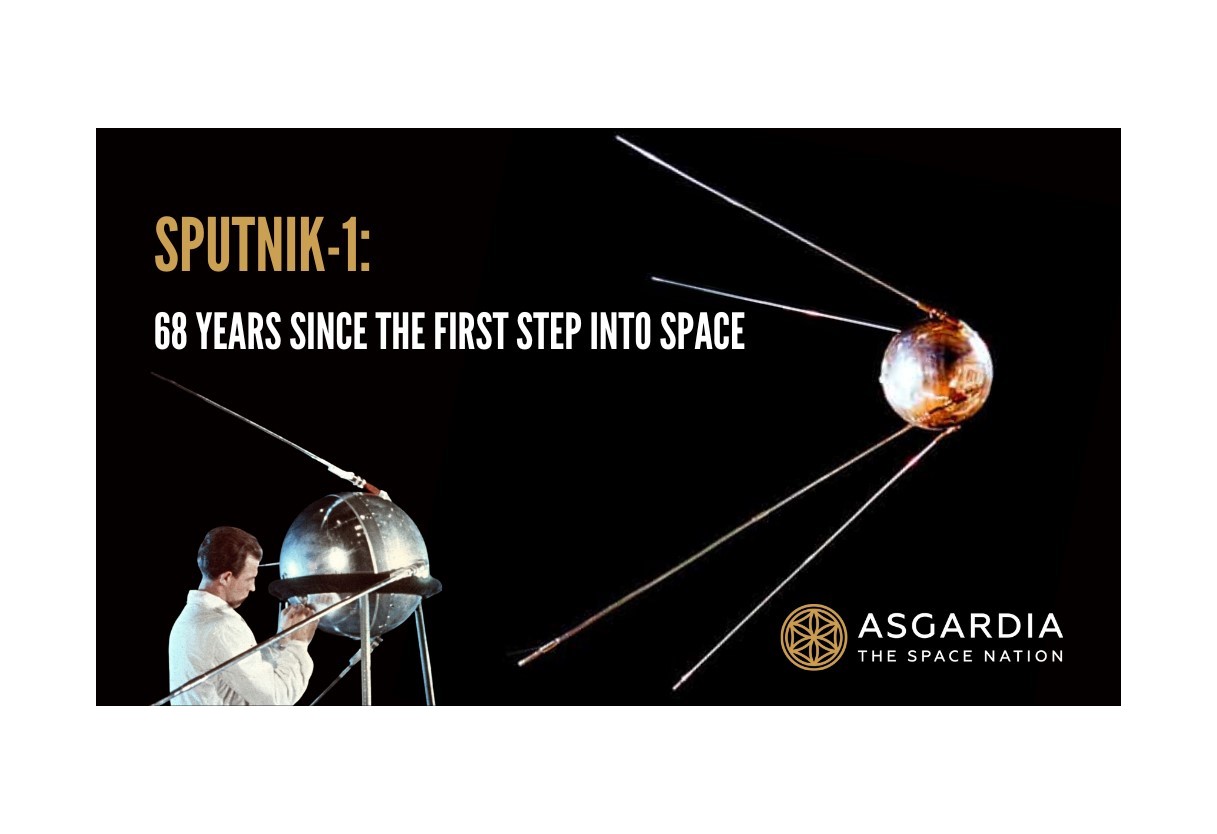 SPUTNIK-1:

68 YEARS SINCE THE FIRST STEP INTO SPACE

ASGARDIA
THE SPACE NATION